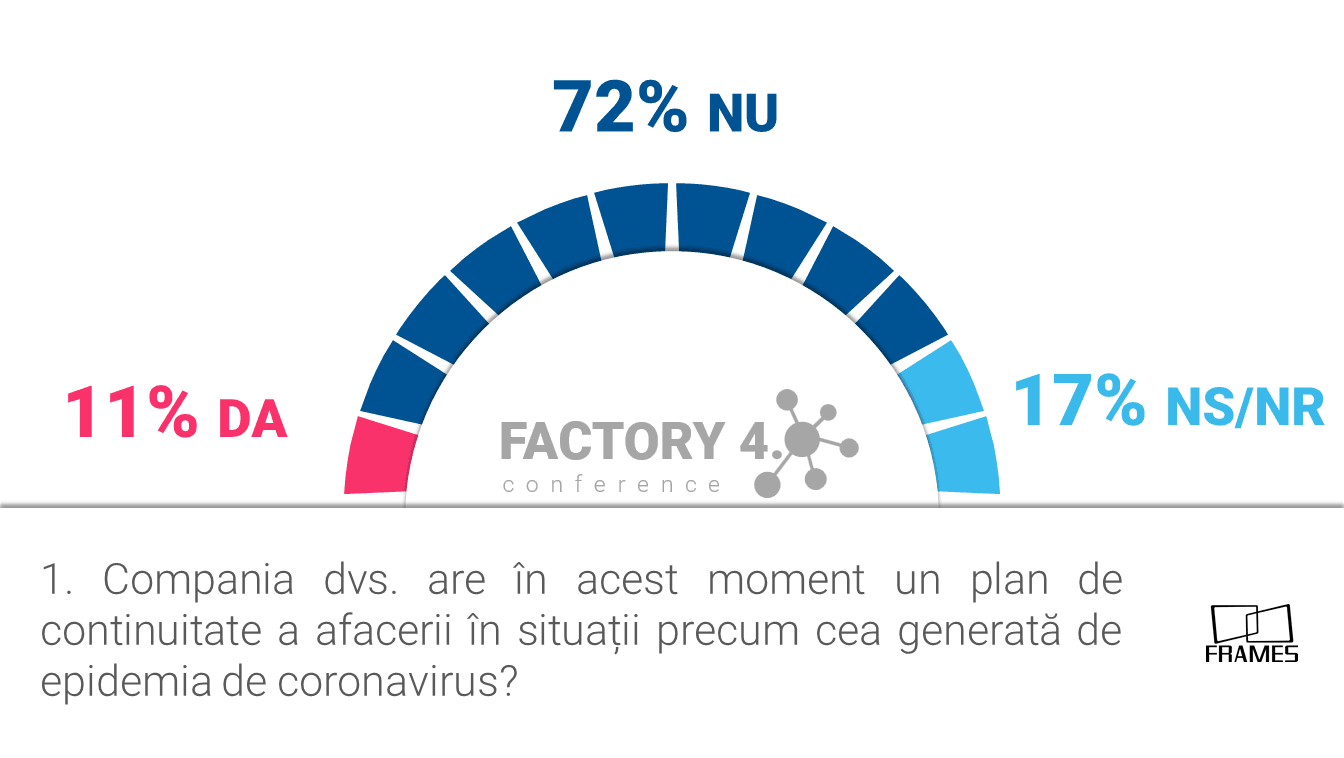 72% NU

11% DA

17% NS/NR

FACTORY 4.
conference

1. Compania dvs. are în acest moment un plan de continuitate a afacerii în situații precum cea generată de epidemia de coronavirus?

FRAMES